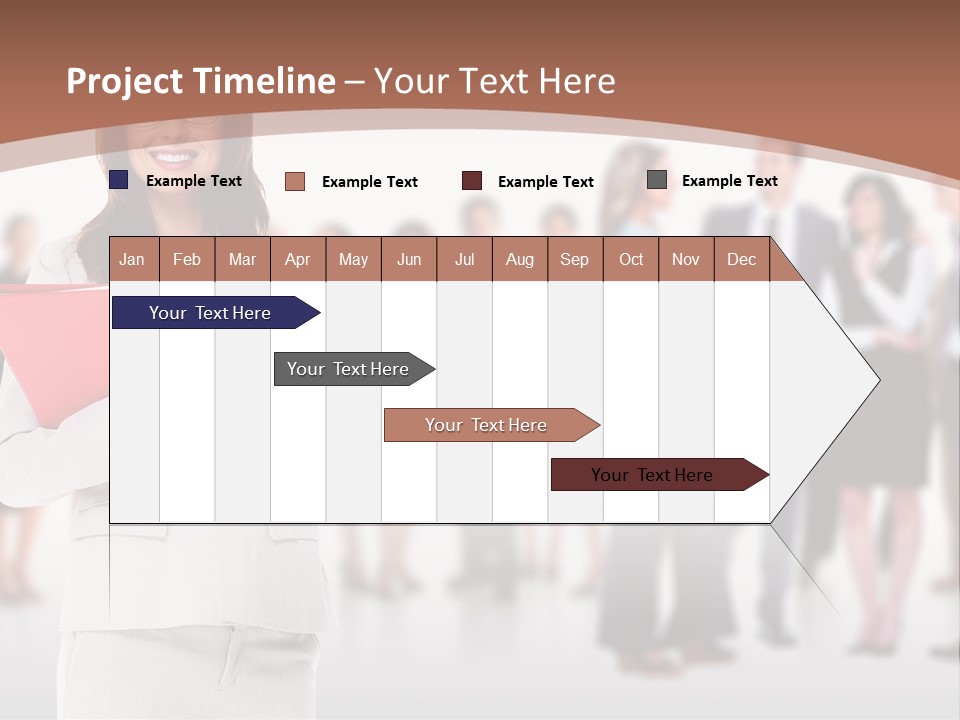 Project Timeline – Your Text Here

Example Text
Example Text
Example Text
Example Text

| Jan | Feb | Mar | Apr | May | Jun | Jul | Aug | Sep | Oct | Nov | Dec |
|---|---|---|---|---|---|---|---|---|---|---|---|

Your Text Here
Your Text Here
Your Text Here
Your Text Here